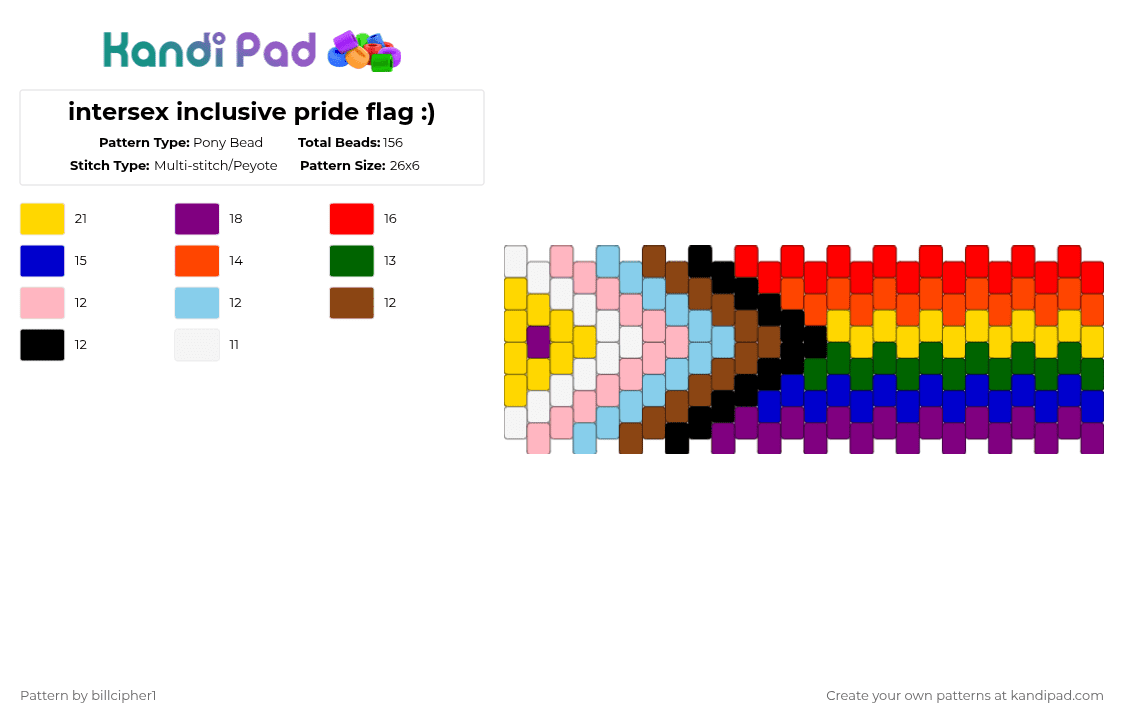 Kandi Pad

intersex inclusive pride flag :)

Pattern Type: Pony Bead
Total Beads: 156
Stitch Type: Multi-stitch/Peyote
Pattern Size: 26x6

21
18
16
15
14
13
12
12
12
12
11

Pattern by billcipher1

Create your own patterns at kandipad.com